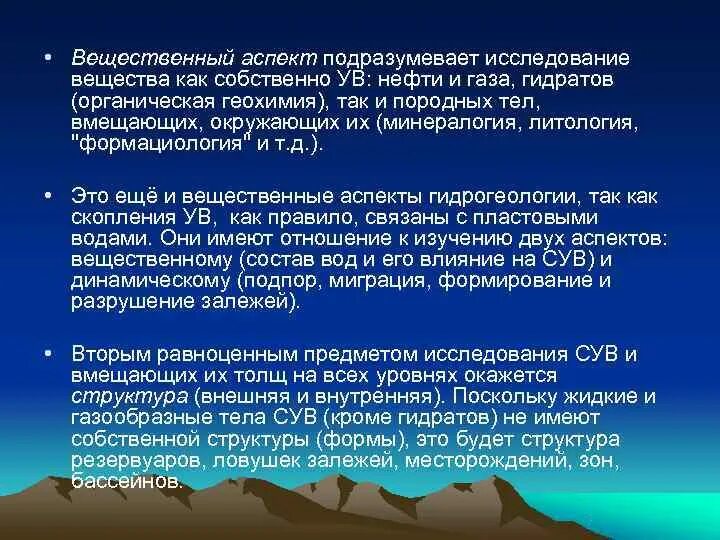 • Вещественный аспект подразумевает исследование вещества как собственно УВ: нефти и газа, гидратов (органическая геохимия), так и породных тел, вмещающих, окружающих их (минералогия, литология, "формациология" и т.д.).

• Это ещё и вещественные аспекты гидрогеологии, так как скопления УВ, как правило, связаны с пластовыми водами. Они имеют отношение к изучению двух аспектов: вещественному (состав вод и его влияние на СУВ) и динамическому (подпор, миграция, формирование и разрушение залежей).

• Вторым равноценным предметом исследования СУВ и вмещающих их толщ на всех уровнях окажется структура (внешняя и внутренняя). Поскольку жидкие и газообразные тела СУВ (кроме гидратов) не имеют собственной структуры (формы), это будет структура резервуаров, ловушек залежей, месторождений, зон, бассейнов.